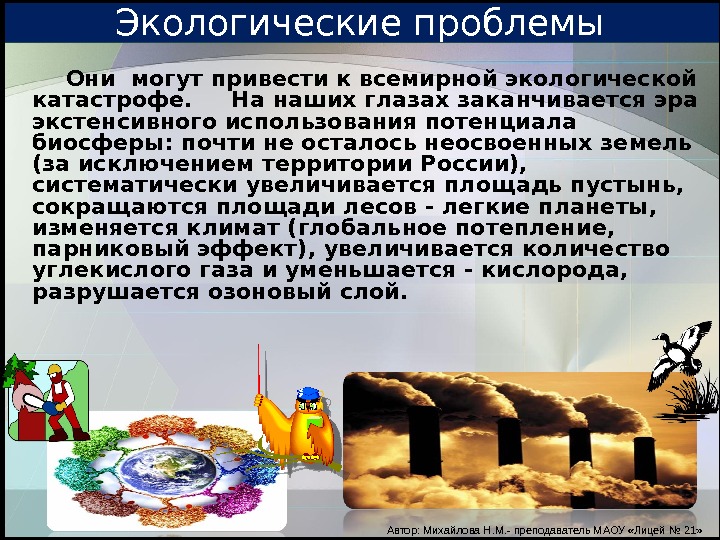 Экологические проблемы

Они могут привести к всемирной экологической катастрофе. На наших глазах заканчивается эра экстенсивного использования потенциала биосферы: почти не осталось неосвоенных земель (за исключением территории России), систематически увеличивается площадь пустынь, сокращаются площади лесов - легкие планеты, изменяется климат (глобальное потепление, парниковый эффект), увеличивается количество углекислого газа и уменьшается - кислорода, разрушается озоновый слой.

Автор: Михайлова Н.М.- преподаватель МАОУ «Лицей № 21»